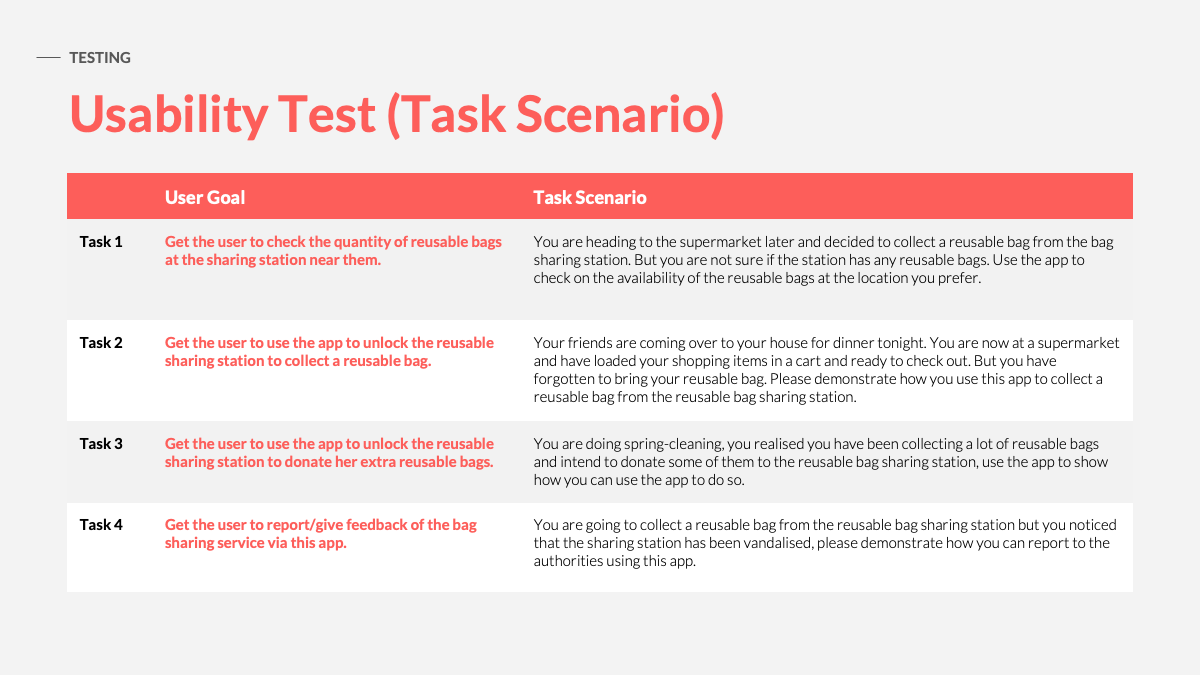 TESTING

Usability Test (Task Scenario)

| | User Goal | Task Scenario |
|---|---|---|
| Task 1 | Get the user to check the quantity of reusable bags at the sharing station near them. | You are heading to the supermarket later and decided to collect a reusable bag from the bag sharing station. But you are not sure if the station has any reusable bags. Use the app to check on the availability of the reusable bags at the location you prefer. |
| Task 2 | Get the user to use the app to unlock the reusable sharing station to collect a reusable bag. | Your friends are coming over to your house for dinner tonight. You are now at a supermarket and have loaded your shopping items in a cart and ready to check out. But you have forgotten to bring your reusable bag. Please demonstrate how you use this app to collect a reusable bag from the reusable bag sharing station. |
| Task 3 | Get the user to use the app to unlock the reusable sharing station to donate her extra reusable bags. | You are doing spring-cleaning, you realised you have been collecting a lot of reusable bags and intend to donate some of them to the reusable bag sharing station, use the app to show how you can use the app to do so. |
| Task 4 | Get the user to report/give feedback of the bag sharing service via this app. | You are going to collect a reusable bag from the reusable bag sharing station but you noticed that the sharing station has been vandalised, please demonstrate how you can report to the authorities using this app. |